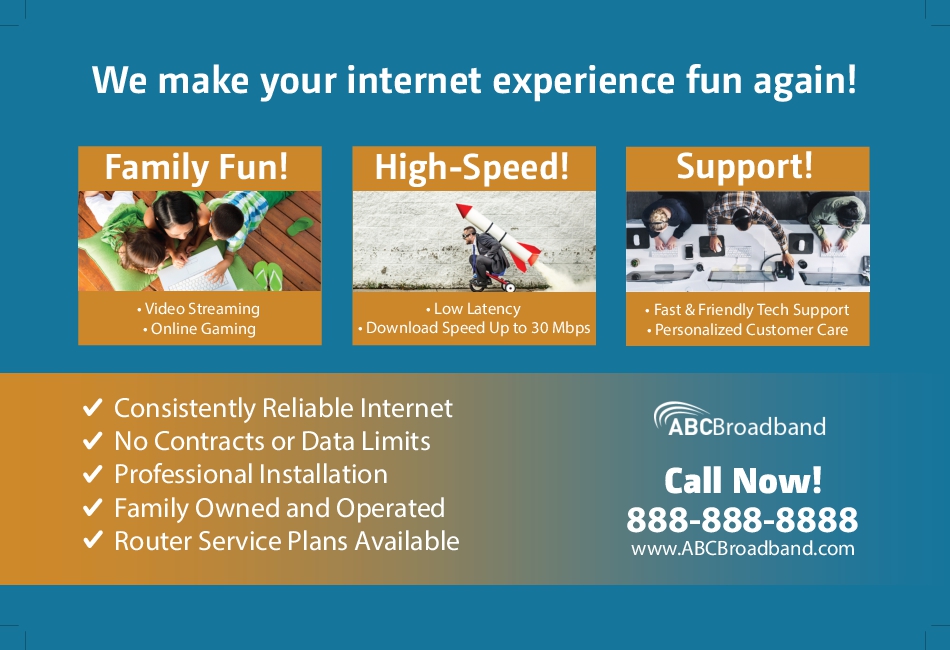 We make your internet experience fun again!

Family Fun!

• Video Streaming
• Online Gaming

High-Speed!

• Low Latency
• Download Speed Up to 30 Mbps

Support!

• Fast & Friendly Tech Support
• Personalized Customer Care

✔ Consistently Reliable Internet
✔ No Contracts or Data Limits
✔ Professional Installation
✔ Family Owned and Operated
✔ Router Service Plans Available

ABCBroadband

Call Now!
888-888-8888
www.ABCBroadband.com